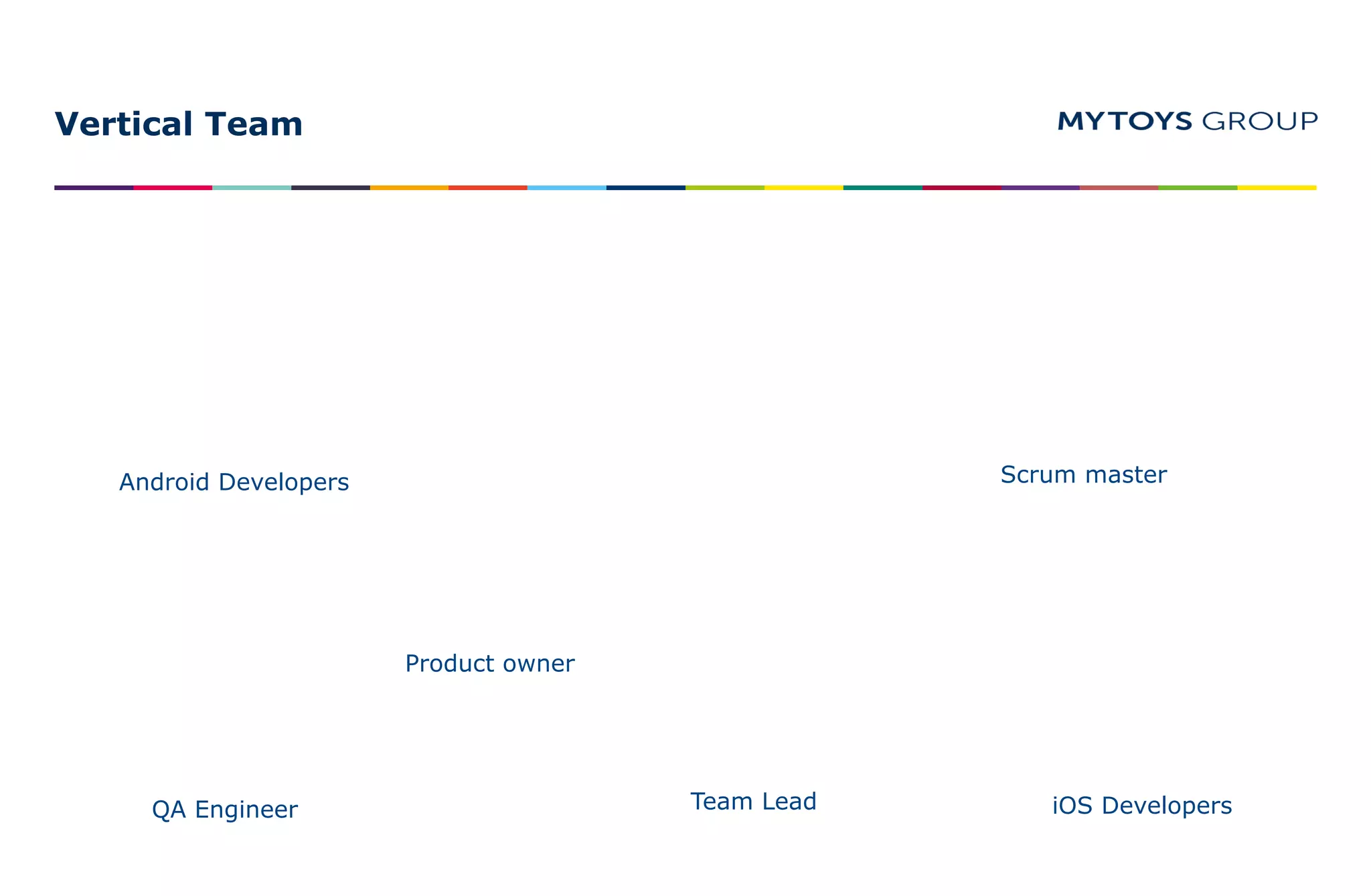 Vertical Team

MYTOYS GROUP

Android Developers

Scrum master

Product owner

QA Engineer

Team Lead

iOS Developers